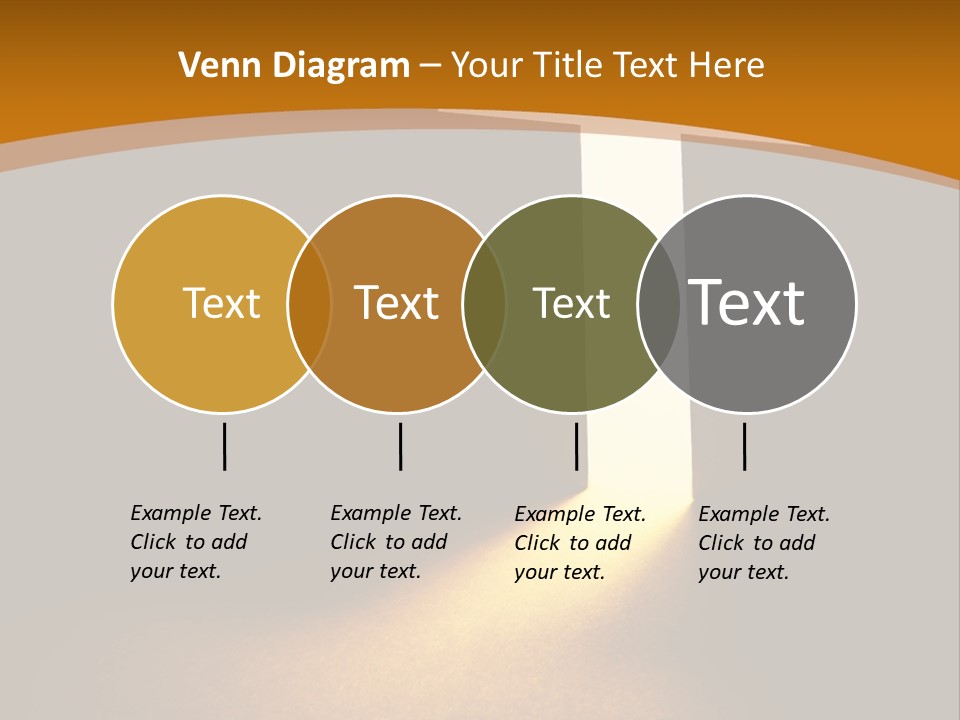 Venn Diagram – Your Title Text Here

Text

Text

Text

Text

Example Text. Click to add your text.

Example Text. Click to add your text.

Example Text. Click to add your text.

Example Text. Click to add your text.